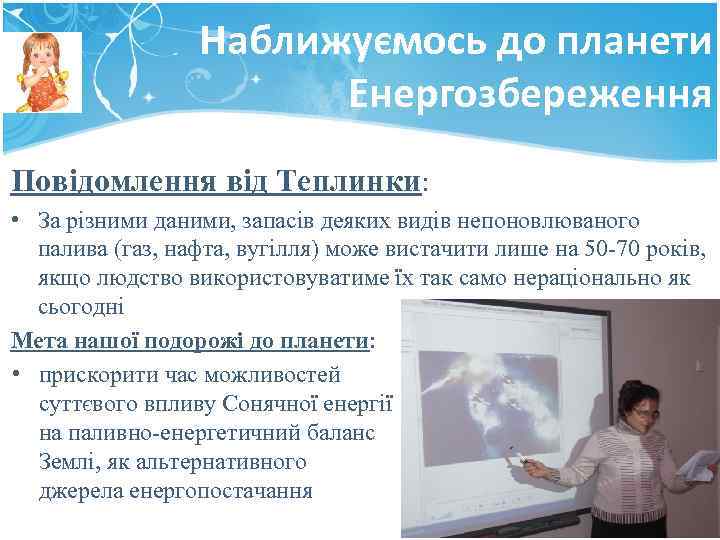 Наближуємось до планети Енергозбереження

Повідомлення від Теплинки:

• За різними даними, запасів деяких видів непоновлюваного палива (газ, нафта, вугілля) може вистачити лише на 50-70 років, якщо людство використовуватиме їх так само нераціонально як сьогодні

Мета нашої подорожі до планети:

• прискорити час можливостей суттєвого впливу Сонячної енергії на паливно-енергетичний баланс Землі, як альтернативного джерела енергопостачання